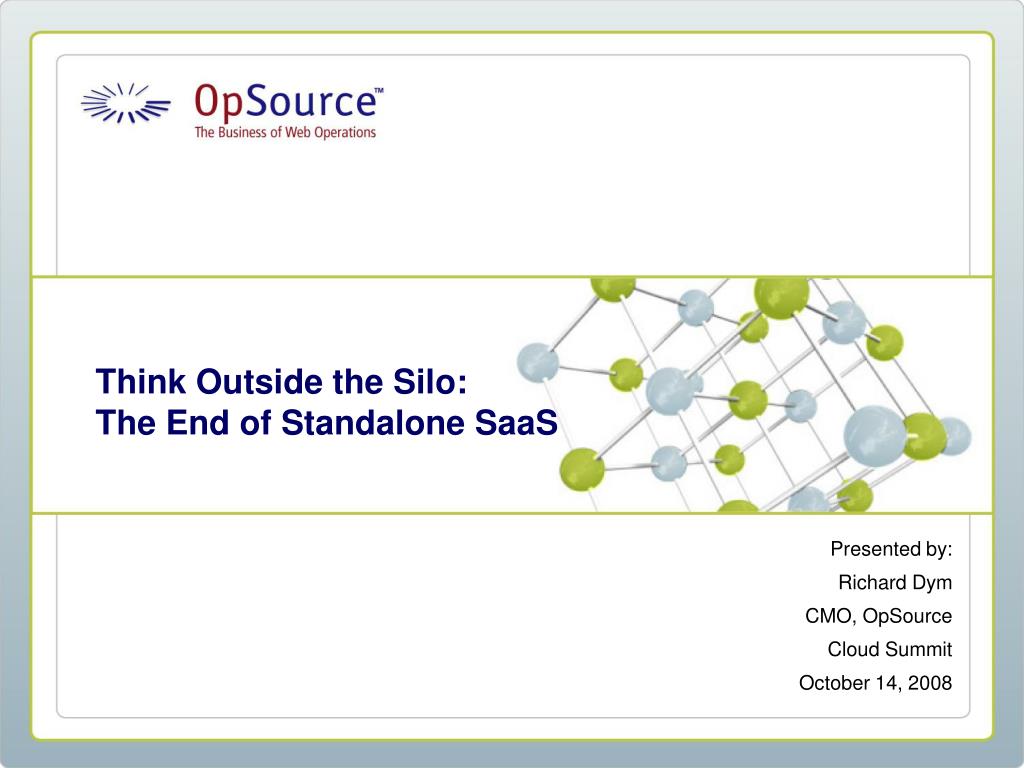 OpSource™
The Business of Web Operations

Think Outside the Silo:
The End of Standalone SaaS

Presented by:
Richard Dym
CMO, OpSource
Cloud Summit
October 14, 2008